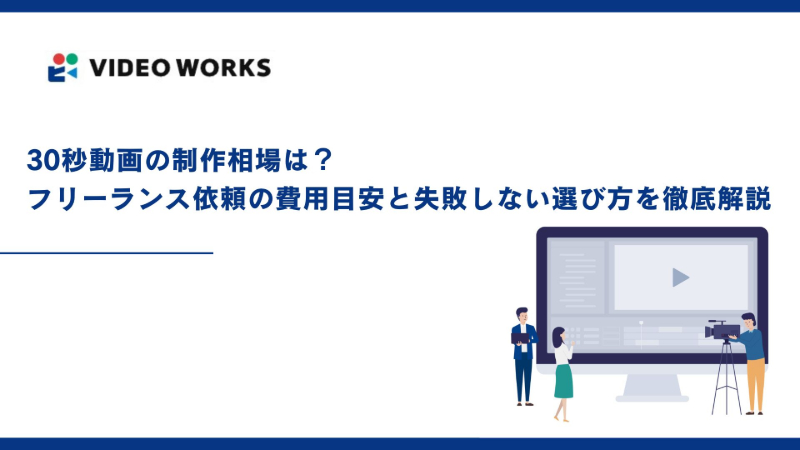 VIDEO WORKS

30秒動画の制作相場は？
フリーランス依頼の費用目安と失敗しない選び方を徹底解説